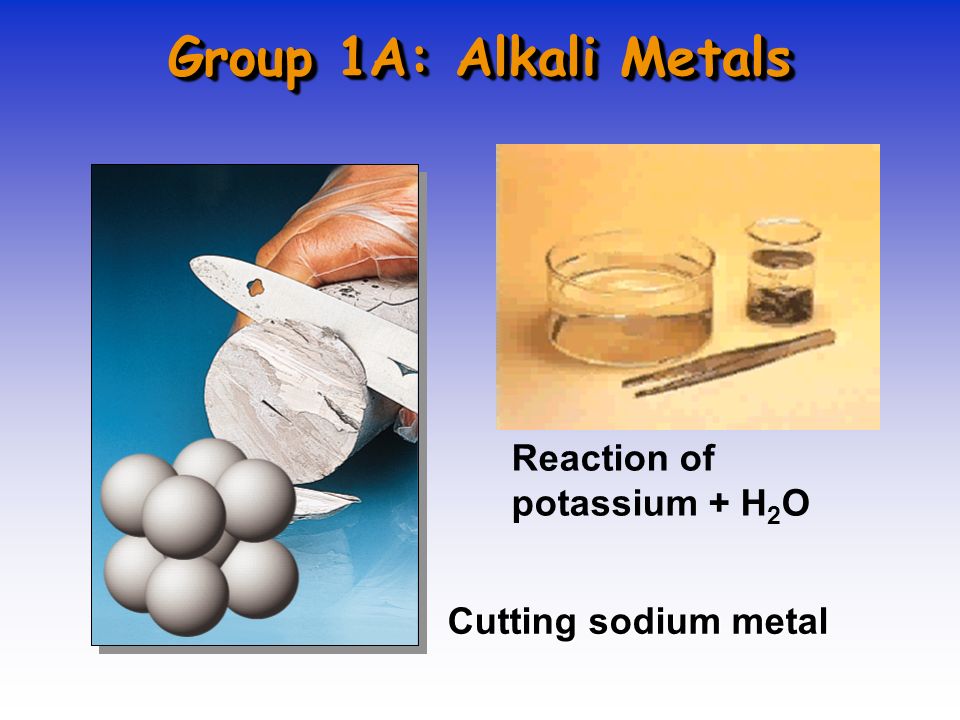 Group 1A: Alkali Metals

Reaction of potassium + $H_2O$

Cutting sodium metal